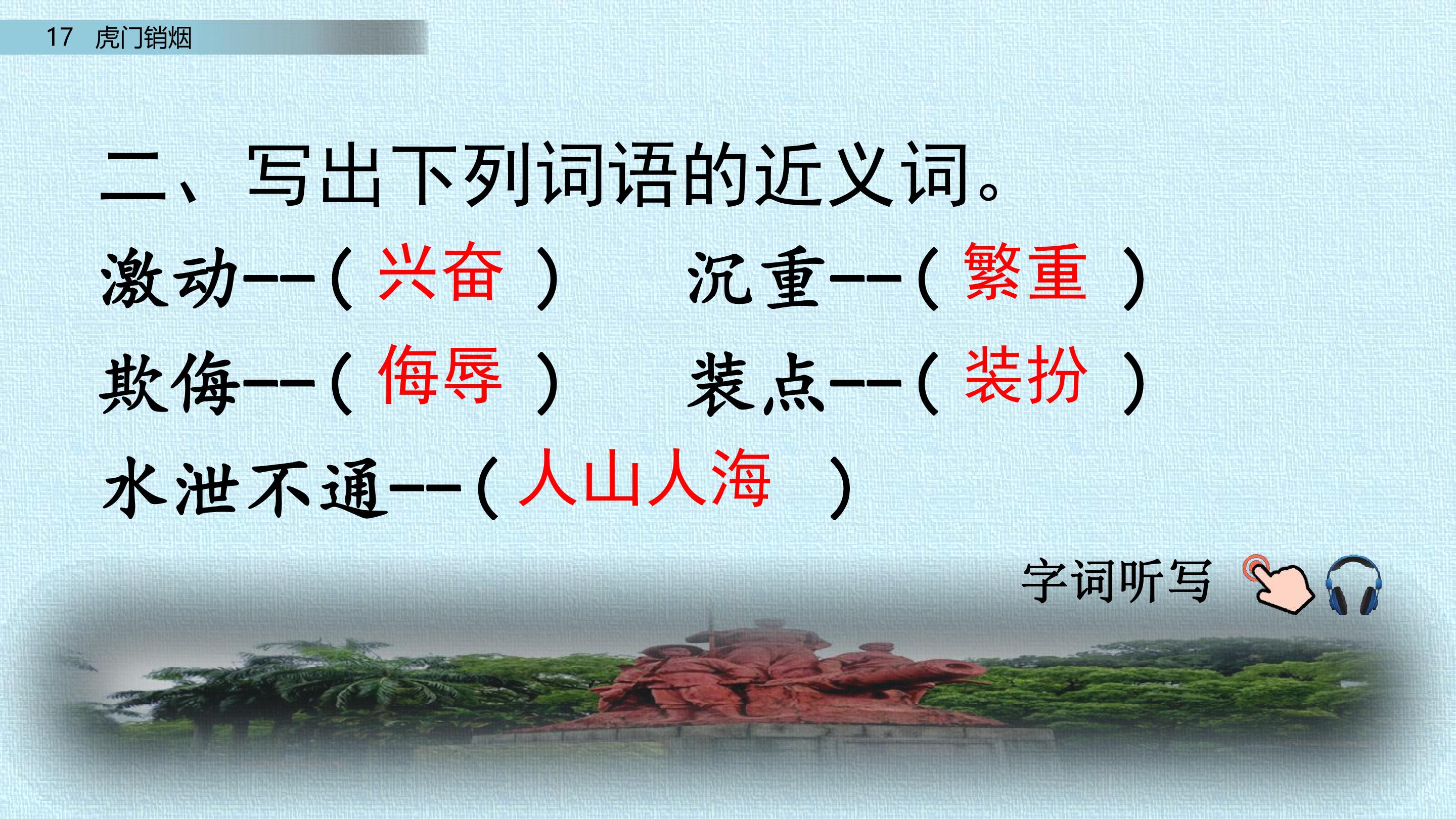 17 虎门销烟

二、写出下列词语的近义词。

激动--（兴奋） 沉重--（繁重）

欺侮--（侮辱） 装点--（装扮）

水泄不通--（人山人海）

字词听写